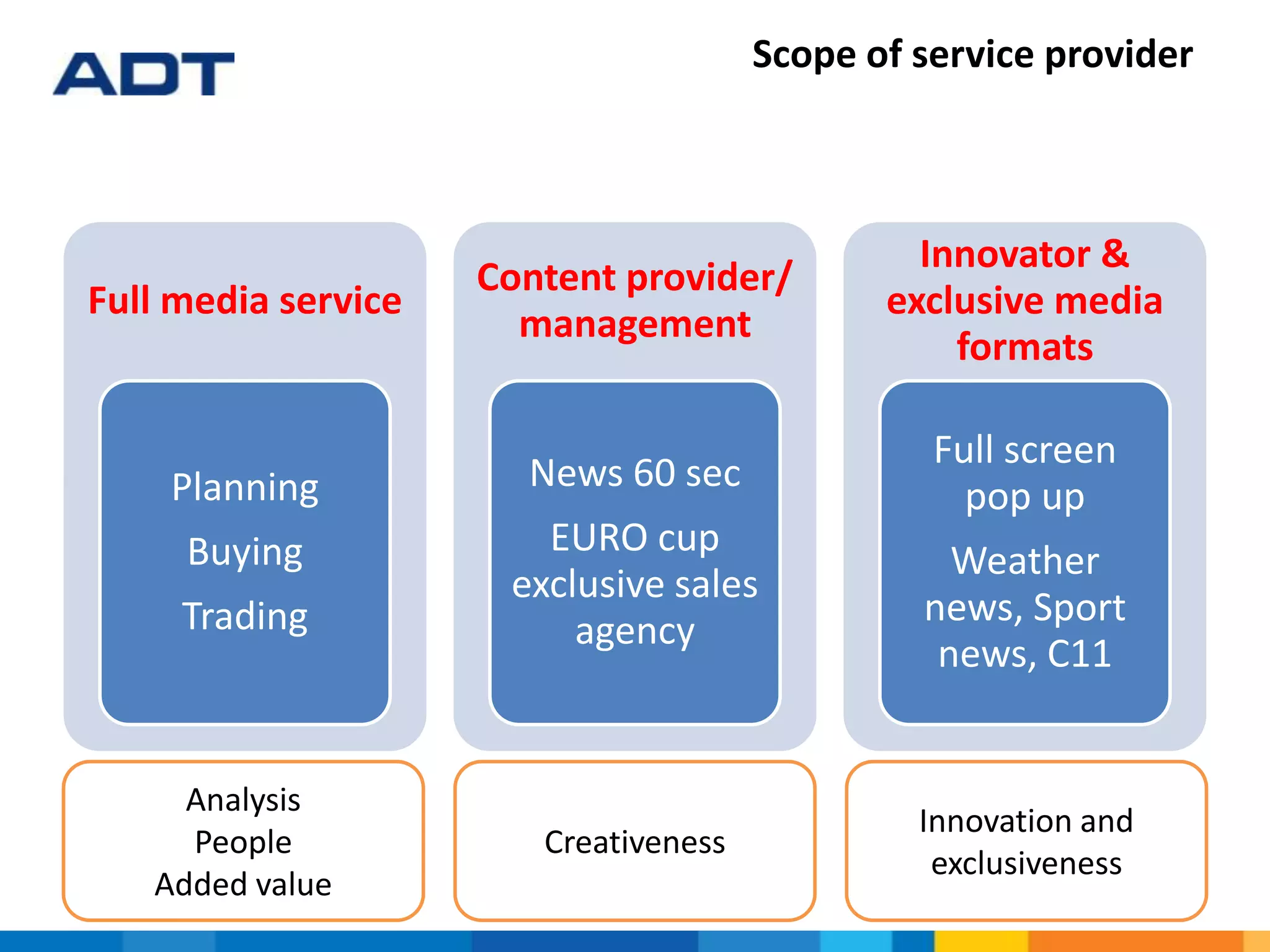 ADT

Scope of service provider

Full media service

Planning

Buying

Trading

Analysis
People
Added value

Content provider/ management

News 60 sec

EURO cup exclusive sales agency

Creativeness

Innovator & exclusive media formats

Full screen pop up

Weather news, Sport news, C11

Innovation and exclusiveness